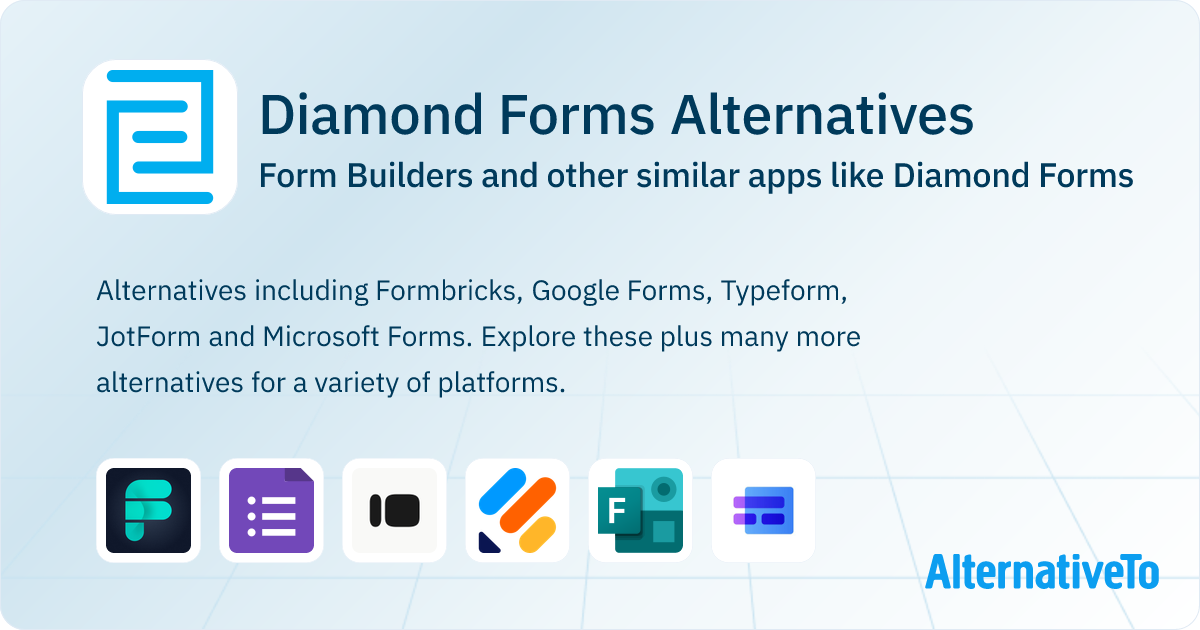 Diamond Forms Alternatives
Form Builders and other similar apps like Diamond Forms

Alternatives including Formbricks, Google Forms, Typeform, JotForm and Microsoft Forms. Explore these plus many more alternatives for a variety of platforms.

F

AlternativeTo